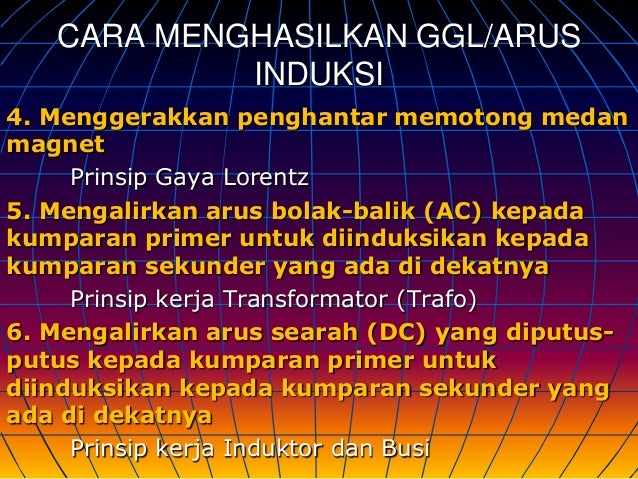 CARA MENGHASILKAN GGL/ARUS INDUKSI

4. Menggerakkan penghantar memotong medan magnet

Prinsip Gaya Lorentz

5. Mengalirkan arus bolak-balik (AC) kepada kumparan primer untuk diinduksikan kepada kumparan sekunder yang ada di dekatnya

Prinsip kerja Transformator (Trafo)

6. Mengalirkan arus searah (DC) yang diputus-putus kepada kumparan primer untuk diinduksikan kepada kumparan sekunder yang ada di dekatnya

Prinsip kerja Induktor dan Busi